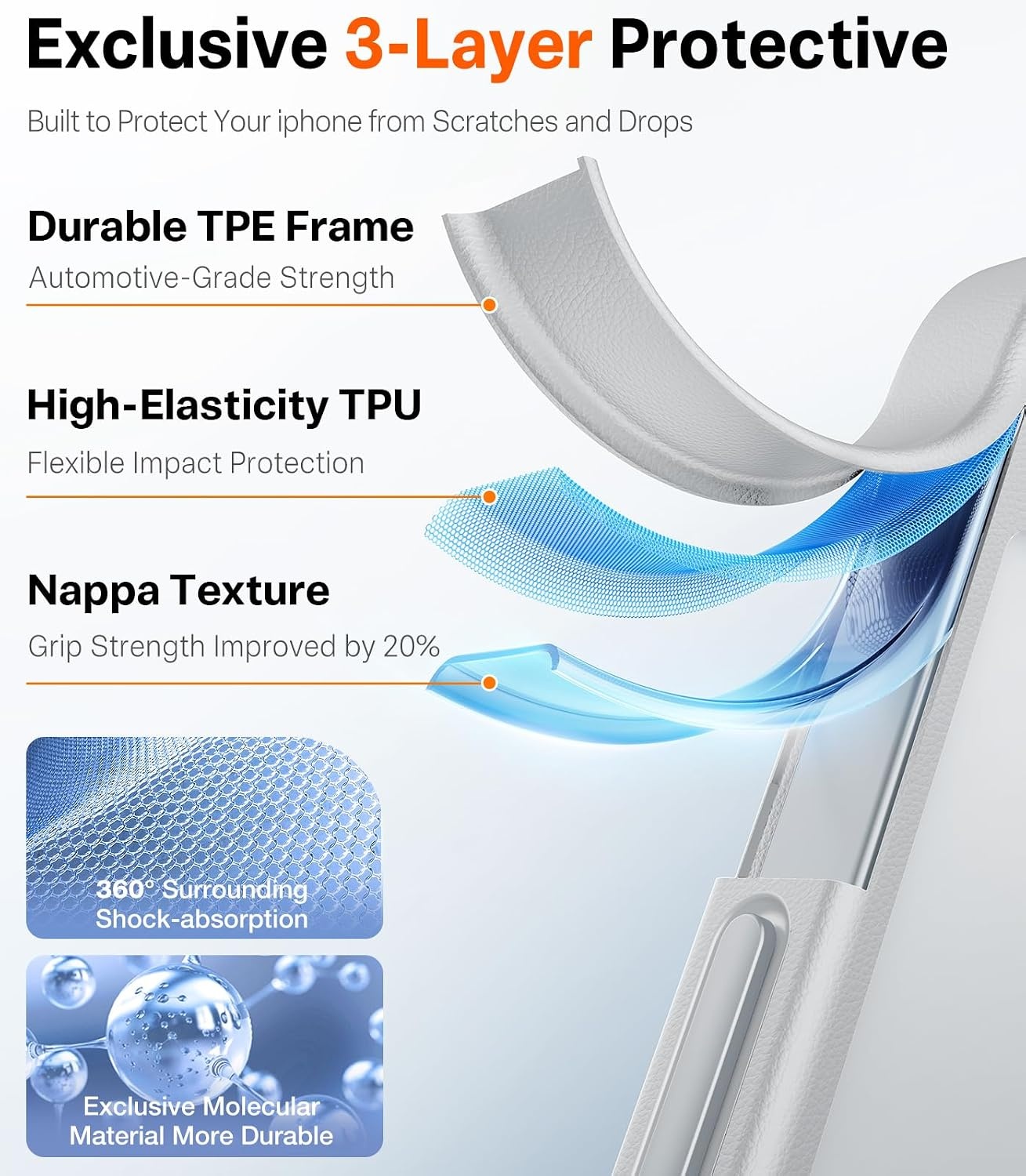 Exclusive 3-Layer Protective

Built to Protect Your iphone from Scratches and Drops

Durable TPE Frame

Automotive-Grade Strength

High-Elasticity TPU

Flexible Impact Protection

Nappa Texture

Grip Strength Improved by 20%

360° Surrounding Shock-absorption

Exclusive Molecular Material More Durable